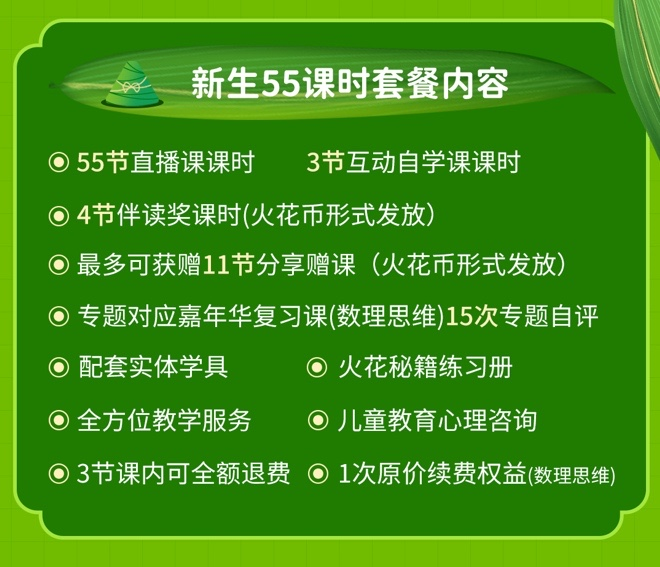 新生55课时套餐内容

◉ 55节直播课课时　　3节互动自学课课时

◉ 4节伴读奖课时(火花币形式发放)

◉ 最多可获赠11节分享赠课（火花币形式发放）

◉ 专题对应嘉年华复习课(数理思维)15次专题自评

◉ 配套实体学具　　◉ 火花秘籍练习册

◉ 全方位教学服务　　◉ 儿童教育心理咨询

◉ 3节课内可全额退费　　◉ 1次原价续费权益(数理思维)